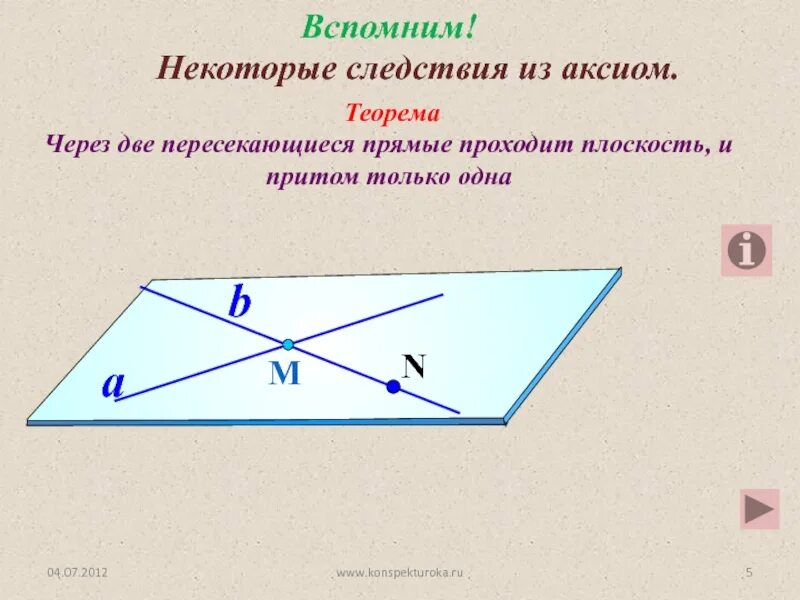 Вспомним!

Некоторые следствия из аксиом.

Теорема

Через две пересекающиеся прямые проходит плоскость, и притом только одна

b

a

M

N

04.07.2012

www.konspekturoka.ru

5